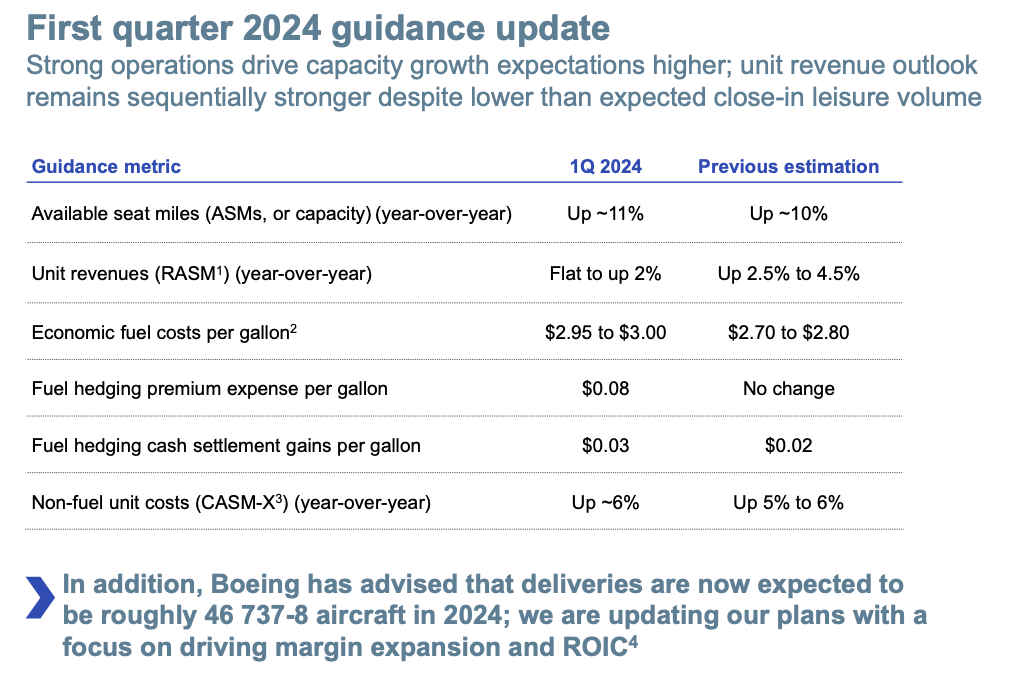 First quarter 2024 guidance update

Strong operations drive capacity growth expectations higher; unit revenue outlook remains sequentially stronger despite lower than expected close-in leisure volume

| Guidance metric | 1Q 2024 | Previous estimation |
|---|---|---|
| Available seat miles (ASMs, or capacity) (year-over-year) | Up ~11% | Up ~10% |
| Unit revenues (RASM$^1$) (year-over-year) | Flat to up 2% | Up 2.5% to 4.5% |
| Economic fuel costs per gallon$^2$ | \$2.95 to \$3.00 | \$2.70 to \$2.80 |
| Fuel hedging premium expense per gallon | \$0.08 | No change |
| Fuel hedging cash settlement gains per gallon | \$0.03 | \$0.02 |
| Non-fuel unit costs (CASM-X$^3$) (year-over-year) | Up ~6% | Up 5% to 6% |

In addition, Boeing has advised that deliveries are now expected to be roughly 46 737-8 aircraft in 2024; we are updating our plans with a focus on driving margin expansion and ROIC$^4$